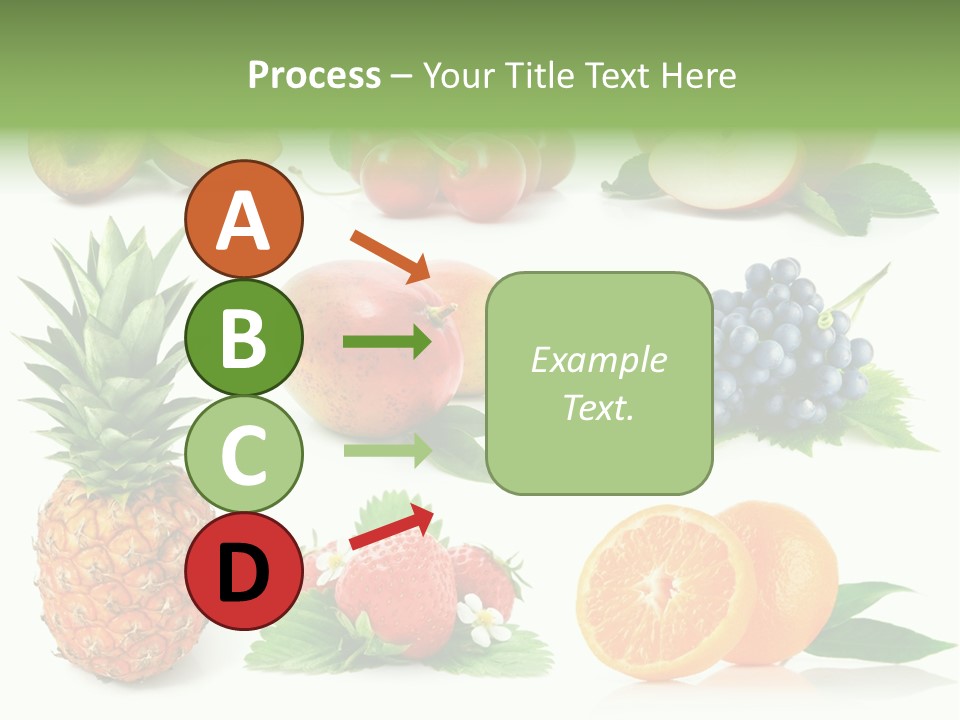 Process – Your Title Text Here

A

B

C

D

Example Text.